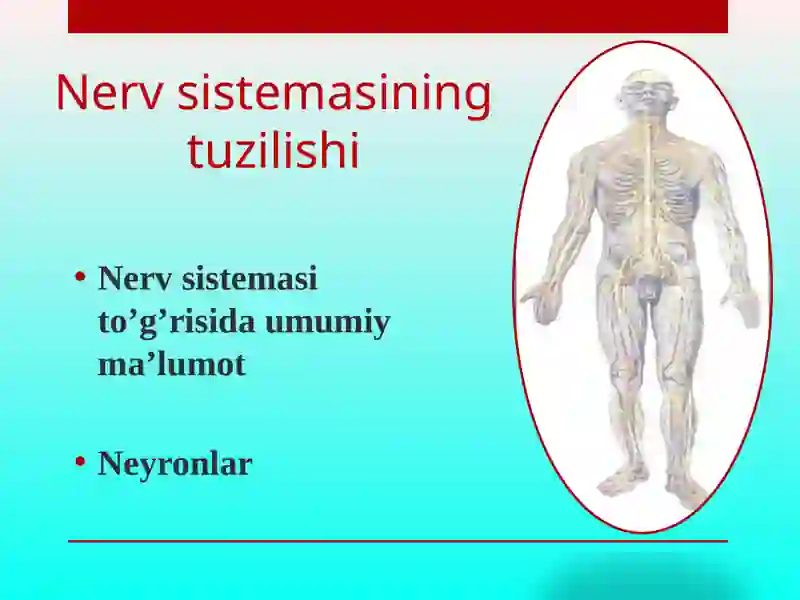 Nerv sistemasining tuzilishi

• Nerv sistemasi to’g’risida umumiy ma’lumot

• Neyronlar